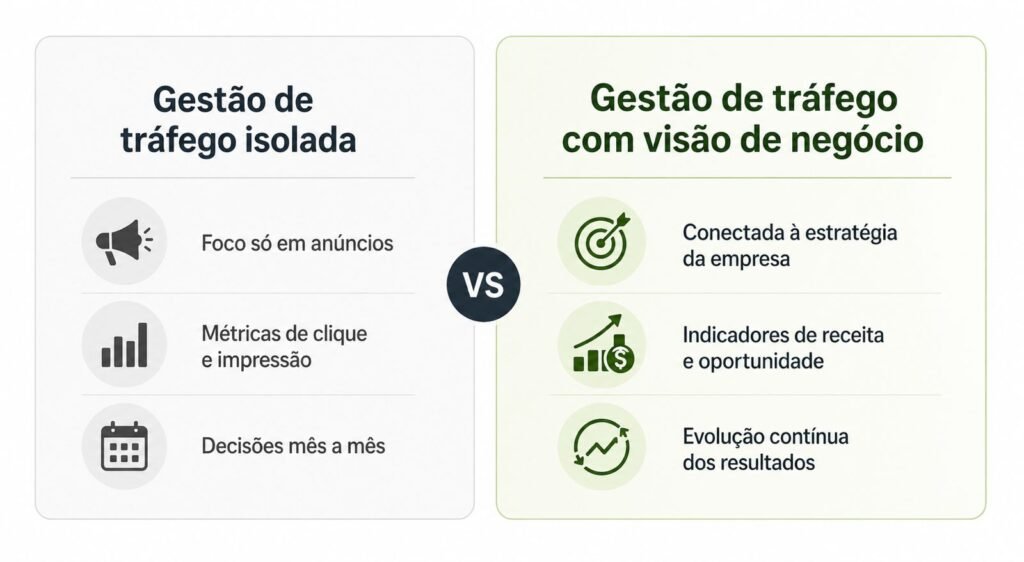 Gestão de tráfego isolada

Foco só em anúncios

Métricas de clique e impressão

Decisões mês a mês

VS

Gestão de tráfego com visão de negócio

Conectada à estratégia da empresa

Indicadores de receita e oportunidade

Evolução contínua dos resultados